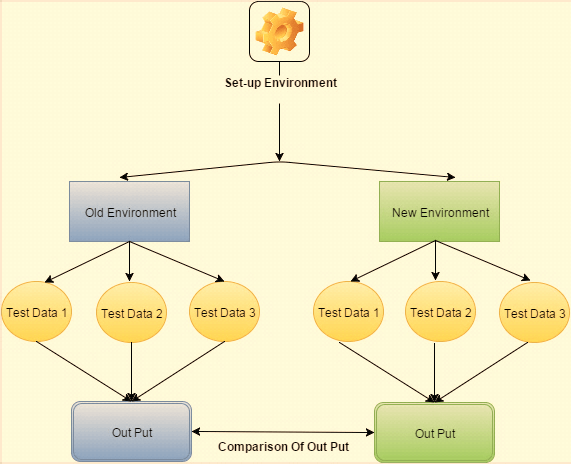 Set-up Environment

Old Environment

New Environment

Test Data 1

Test Data 2

Test Data 3

Test Data 1

Test Data 2

Test Data 3

Out Put

Out Put

Comparison Of Out Put